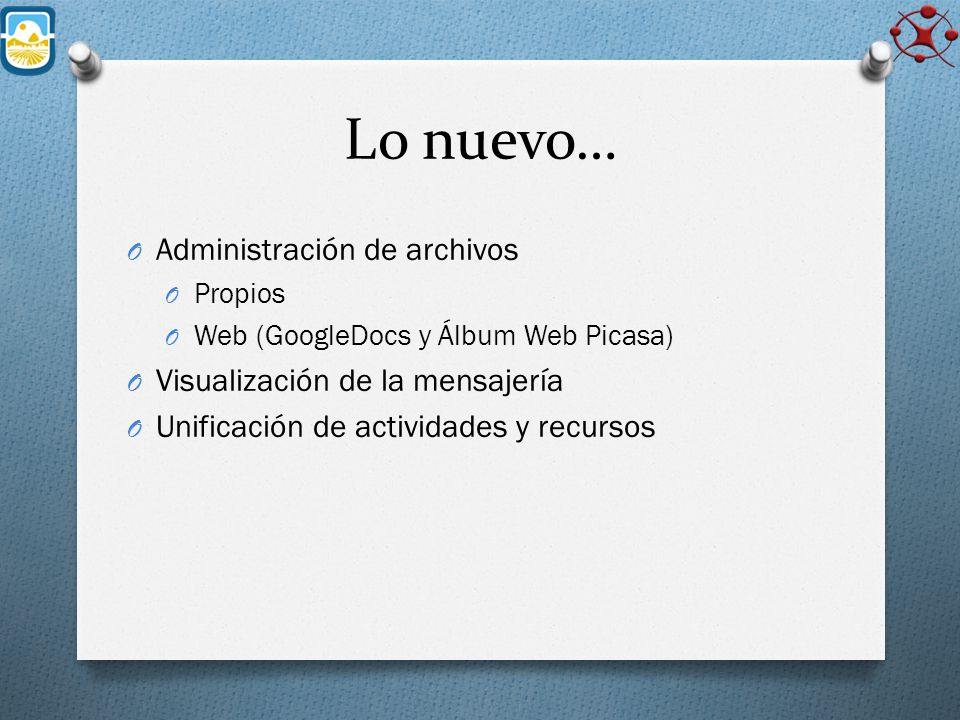 Lo nuevo…

Administración de archivos
Propios
Web (GoogleDocs y Álbum Web Picasa)
Visualización de la mensajería
Unificación de actividades y recursos